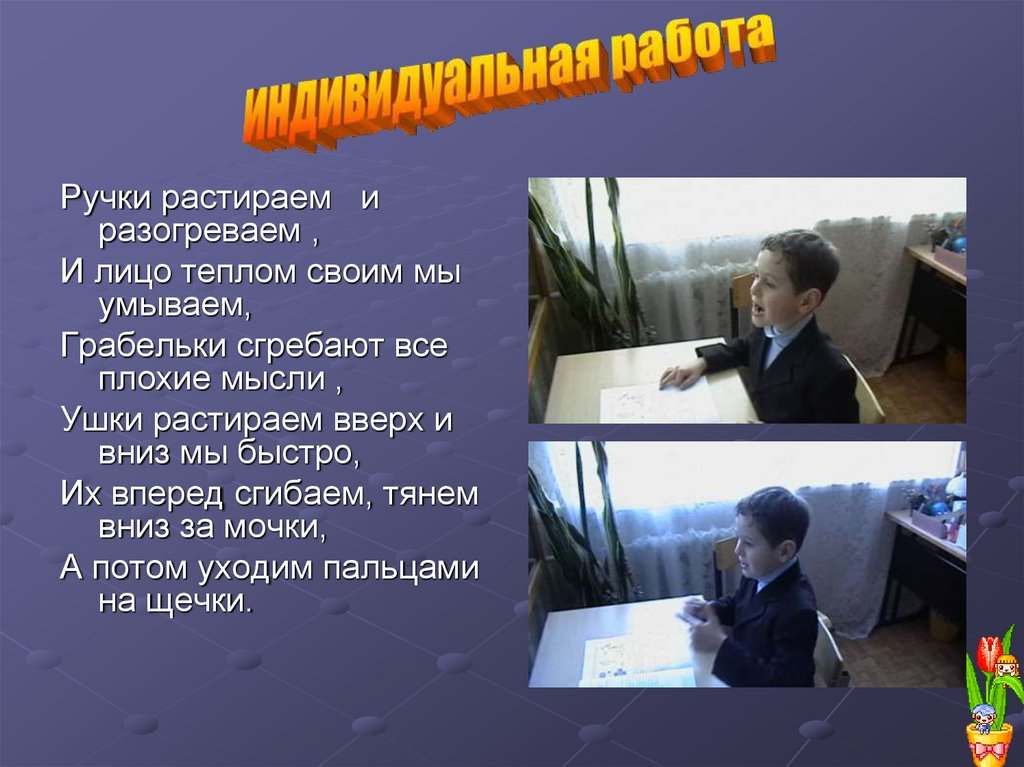 индивидуальная работа

Ручки растираем и разогреваем ,

И лицо теплом своим мы умываем,

Грабельки сгребают все плохие мысли ,

Ушки растираем вверх и вниз мы быстро,

Их вперед сгибаем, тянем вниз за мочки,

А потом уходим пальцами на щечки.